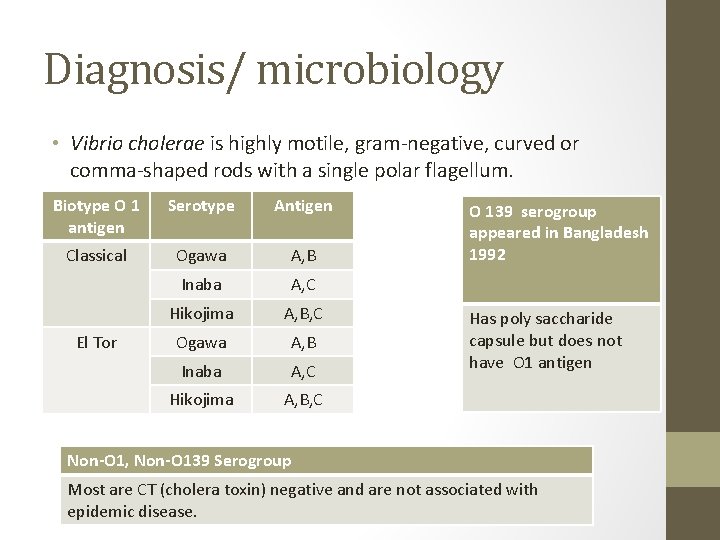 Diagnosis/ microbiology

• Vibrio cholerae is highly motile, gram-negative, curved or comma-shaped rods with a single polar flagellum.

| Biotype O 1 antigen | Serotype | Antigen |
|---|---|---|
| Classical | Ogawa | A,B |
| | Inaba | A,C |
| | Hikojima | A,B,C |
| El Tor | Ogawa | A,B |
| | Inaba | A,C |
| | Hikojima | A,B,C |

| O 139 serogroup appeared in Bangladesh 1992 |
|---|
| Has poly saccharide capsule but does not have O1 antigen |

| Non-O1, Non-O139 Serogroup |
|---|
| Most are CT (cholera toxin) negative and are not associated with epidemic disease. |